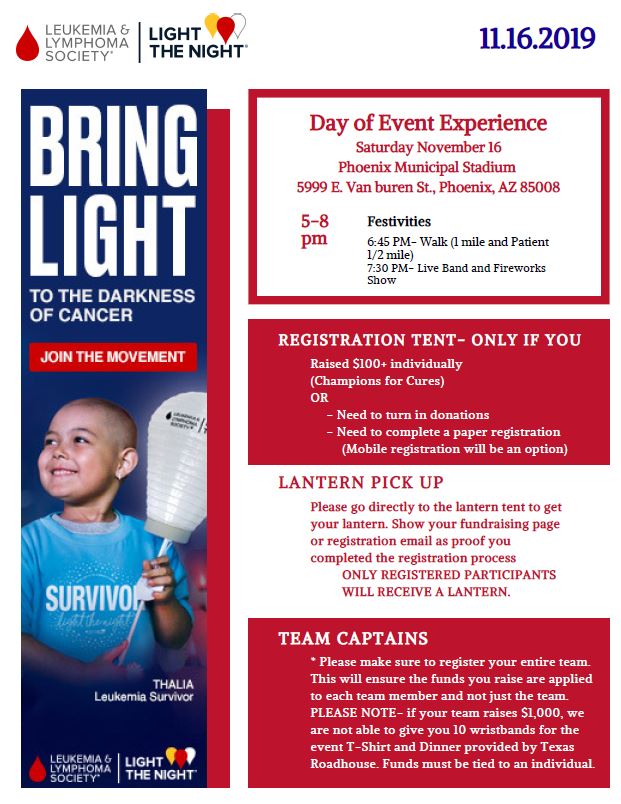 LEUKEMIA & LYMPHOMA SOCIETY® | LIGHT THE NIGHT®

11.16.2019

BRING LIGHT

TO THE DARKNESS OF CANCER

JOIN THE MOVEMENT

LEUKEMIA & LYMPHOMA SOCIETY

SURVIVOR

light the night

THALIA
Leukemia Survivor

LEUKEMIA & LYMPHOMA SOCIETY® | LIGHT THE NIGHT®

Day of Event Experience
Saturday November 16
Phoenix Municipal Stadium
5999 E. Van buren St., Phoenix, AZ 85008

5-8 pm

Festivities
6:45 PM- Walk (1 mile and Patient 1/2 mile)
7:30 PM- Live Band and Fireworks Show

REGISTRATION TENT- ONLY IF YOU
Raised $100+ individually (Champions for Cures)
OR
- Need to turn in donations
- Need to complete a paper registration (Mobile registration will be an option)

LANTERN PICK UP
Please go directly to the lantern tent to get your lantern. Show your fundraising page or registration email as proof you completed the registration process
ONLY REGISTERED PARTICIPANTS WILL RECEIVE A LANTERN.

TEAM CAPTAINS
* Please make sure to register your entire team. This will ensure the funds you raise are applied to each team member and not just the team. PLEASE NOTE- if your team raises $1,000, we are not able to give you 10 wristbands for the event T-Shirt and Dinner provided by Texas Roadhouse. Funds must be tied to an individual.